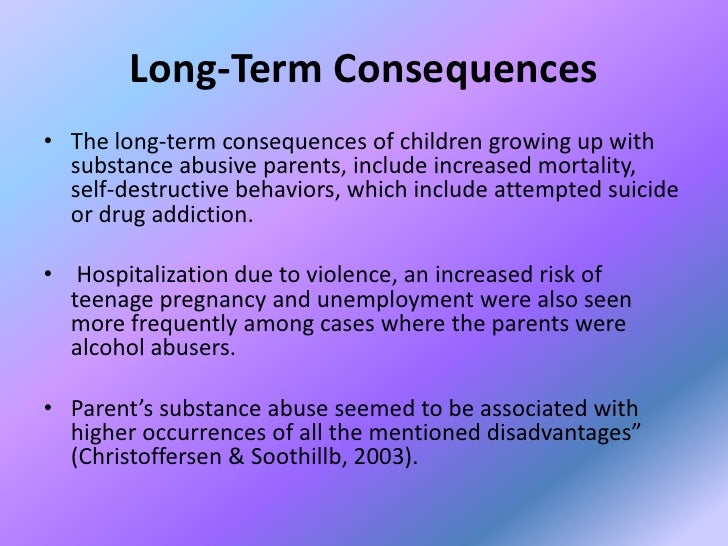 Long-Term Consequences

• The long-term consequences of children growing up with substance abusive parents, include increased mortality, self-destructive behaviors, which include attempted suicide or drug addiction.

• Hospitalization due to violence, an increased risk of teenage pregnancy and unemployment were also seen more frequently among cases where the parents were alcohol abusers.

• Parent’s substance abuse seemed to be associated with higher occurrences of all the mentioned disadvantages” (Christoffersen & Soothillb, 2003).